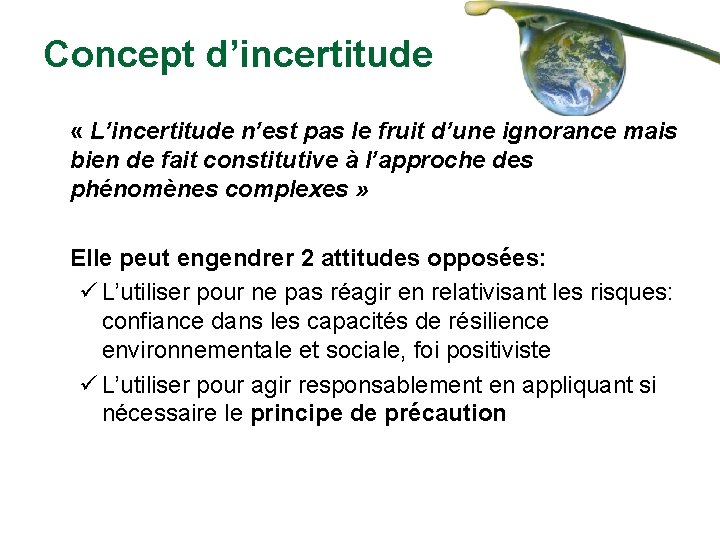 Concept d'incertitude

« L'incertitude n'est pas le fruit d'une ignorance mais bien de fait constitutive à l'approche des phénomènes complexes »

Elle peut engendrer 2 attitudes opposées:

✓ L'utiliser pour ne pas réagir en relativisant les risques: confiance dans les capacités de résilience environnementale et sociale, foi positiviste

✓ L'utiliser pour agir responsablement en appliquant si nécessaire le principe de précaution